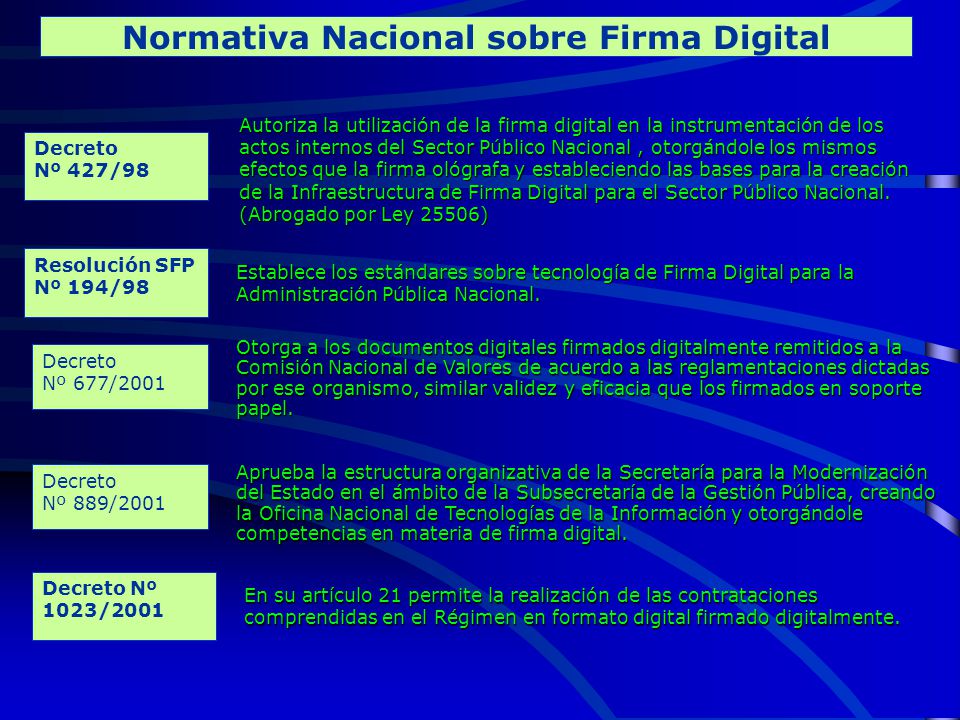 Normativa Nacional sobre Firma Digital

Decreto
Nº 427/98

Autoriza la utilización de la firma digital en la instrumentación de los actos internos del Sector Público Nacional , otorgándole los mismos efectos que la firma ológrafa y estableciendo las bases para la creación de la Infraestructura de Firma Digital para el Sector Público Nacional. (Abrogado por Ley 25506)

Resolución SFP
Nº 194/98

Establece los estándares sobre tecnología de Firma Digital para la Administración Pública Nacional.

Decreto
Nº 677/2001

Otorga a los documentos digitales firmados digitalmente remitidos a la Comisión Nacional de Valores de acuerdo a las reglamentaciones dictadas por ese organismo, similar validez y eficacia que los firmados en soporte papel.

Decreto
Nº 889/2001

Aprueba la estructura organizativa de la Secretaría para la Modernización del Estado en el ámbito de la Subsecretaría de la Gestión Pública, creando la Oficina Nacional de Tecnologías de la Información y otorgándole competencias en materia de firma digital.

Decreto Nº
1023/2001

En su artículo 21 permite la realización de las contrataciones comprendidas en el Régimen en formato digital firmado digitalmente.